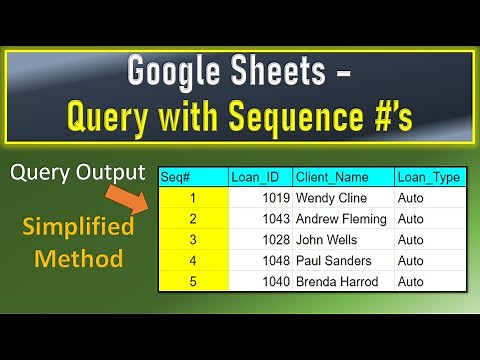 Google Sheets –
Query with Sequence #'s

Query Output

Simplified Method

| Seq# | Loan_ID | Client_Name | Loan_Type |
|---|---|---|---|
| 1 | 1019 | Wendy Cline | Auto |
| 2 | 1043 | Andrew Fleming | Auto |
| 3 | 1028 | John Wells | Auto |
| 4 | 1048 | Paul Sanders | Auto |
| 5 | 1040 | Brenda Harrod | Auto |